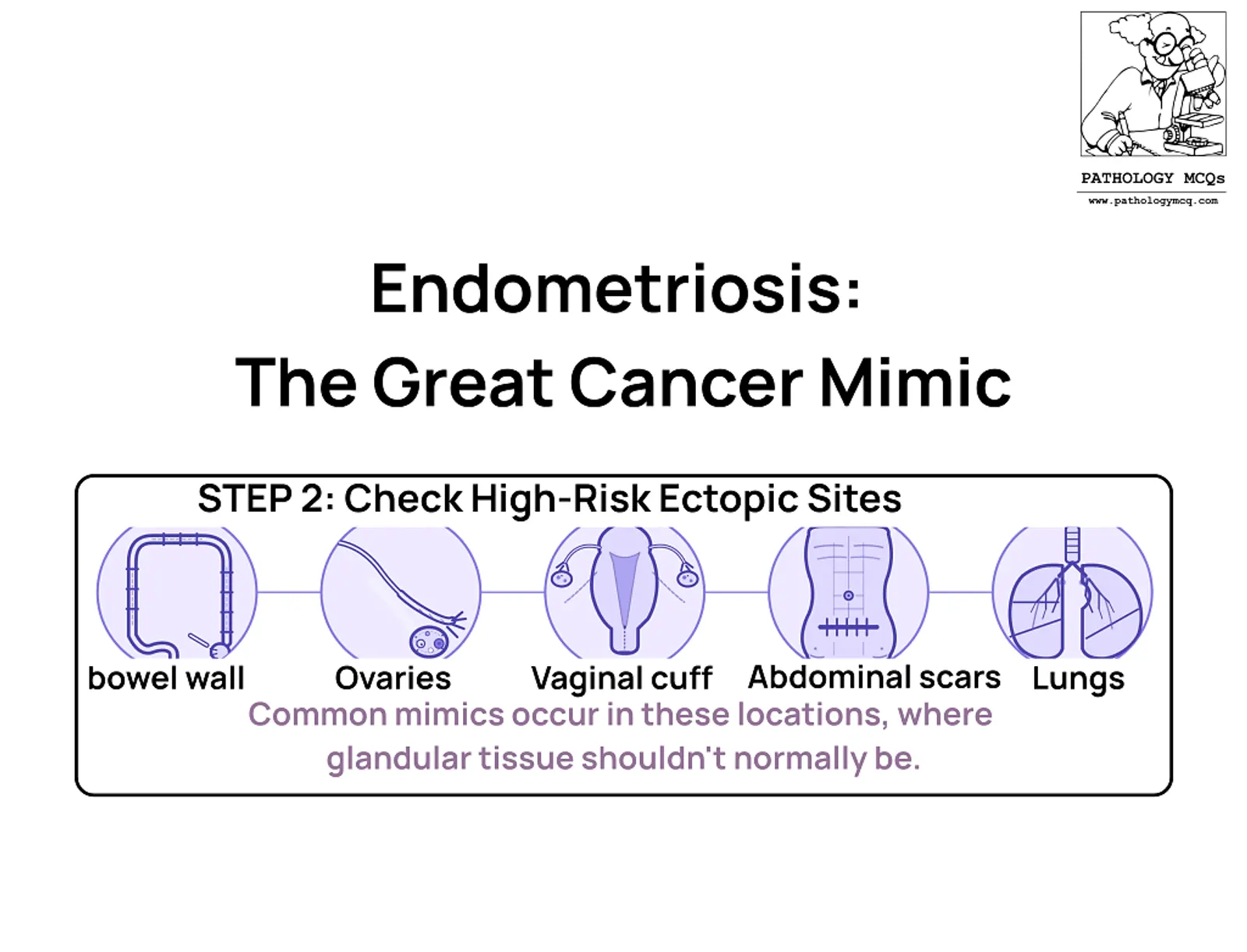 PATHOLOGY MCQs
www.pathologymcq.com

Endometriosis:
The Great Cancer Mimic

STEP 2: Check High-Risk Ectopic Sites

bowel wall
Ovaries
Vaginal cuff
Abdominal scars
Lungs

Common mimics occur in these locations, where glandular tissue shouldn't normally be.